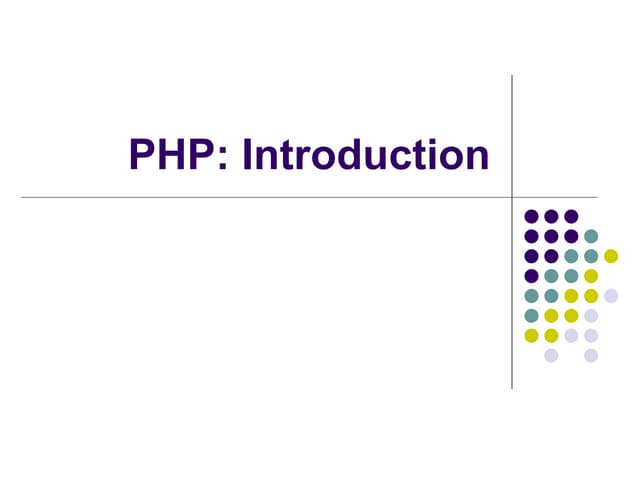 PHP: Introduction